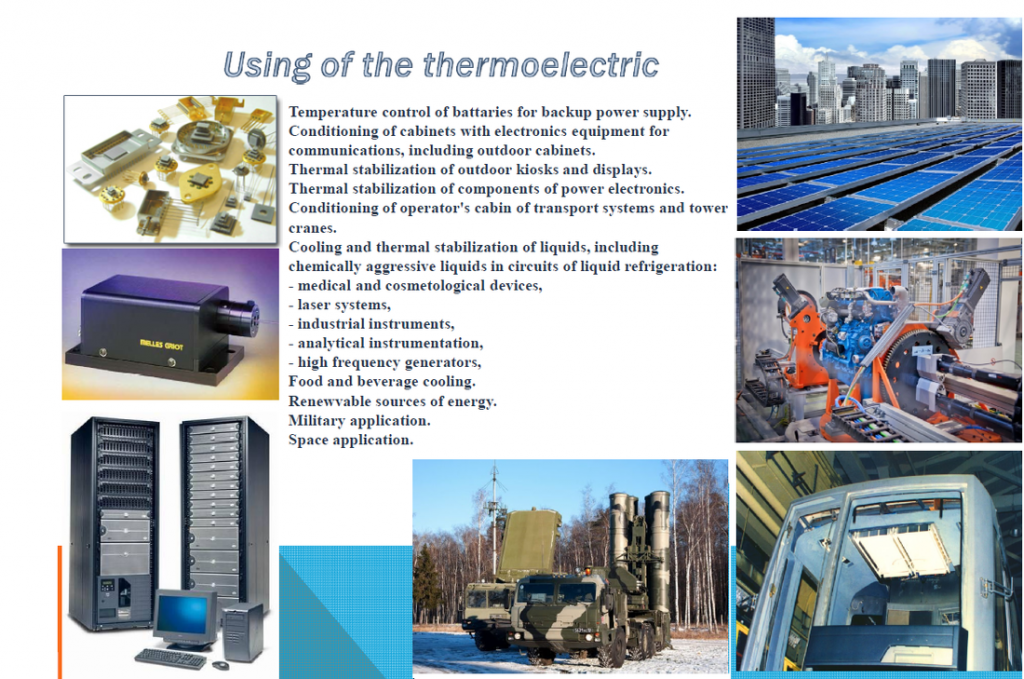 Using of the thermoelectric

Temperature control of battaries for backup power supply.
Conditioning of cabinets with electronics equipment for communications, including outdoor cabinets.
Thermal stabilization of outdoor kiosks and displays.
Thermal stabilization of components of power electronics.
Conditioning of operator's cabin of transport systems and tower cranes.
Cooling and thermal stabilization of liquids, including chemically aggressive liquids in circuits of liquid refrigeration:
- medical and cosmetological devices,
- laser systems,
- industrial instruments,
- analytical instrumentation,
- high frequency generators,
Food and beverage cooling.
Renewvable sources of energy.
Military application.
Space application.

MELLES GRIOT